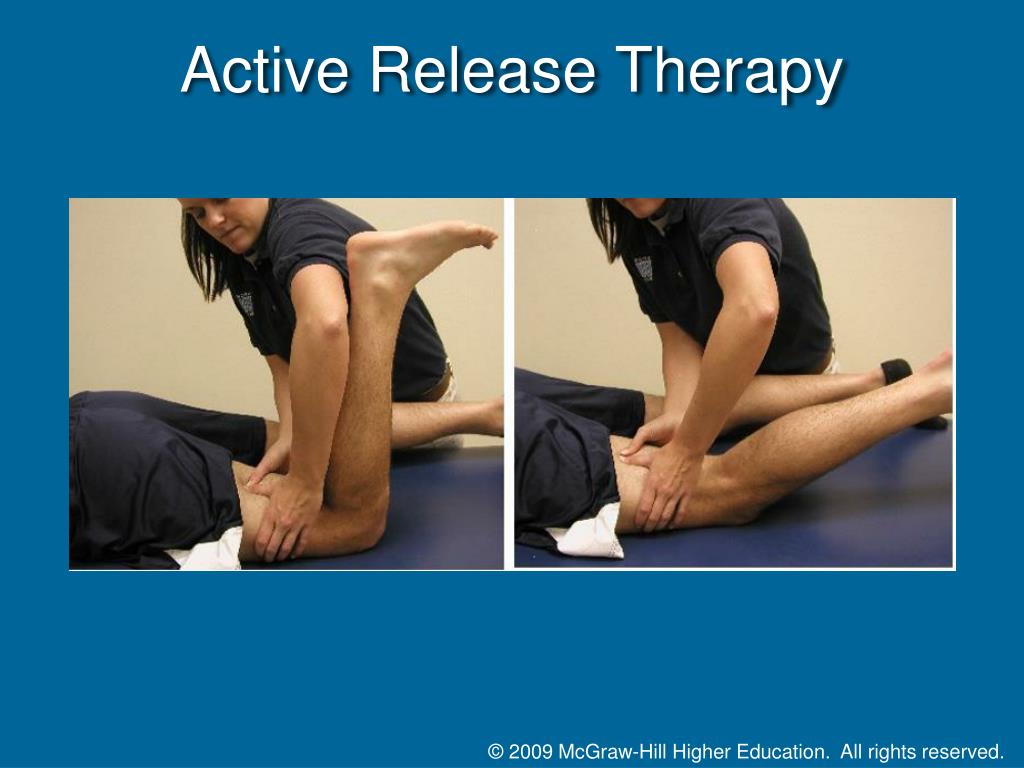 Active Release Therapy

© 2009 McGraw-Hill Higher Education. All rights reserved.